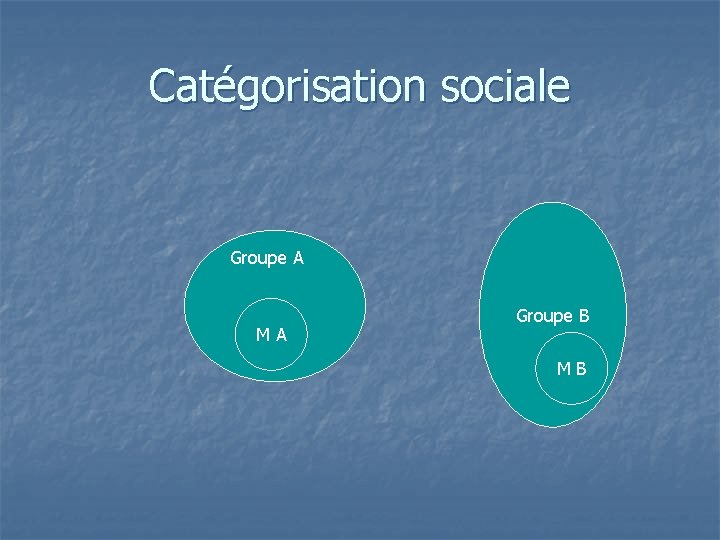 Catégorisation sociale

Groupe A

M A

Groupe B

M B